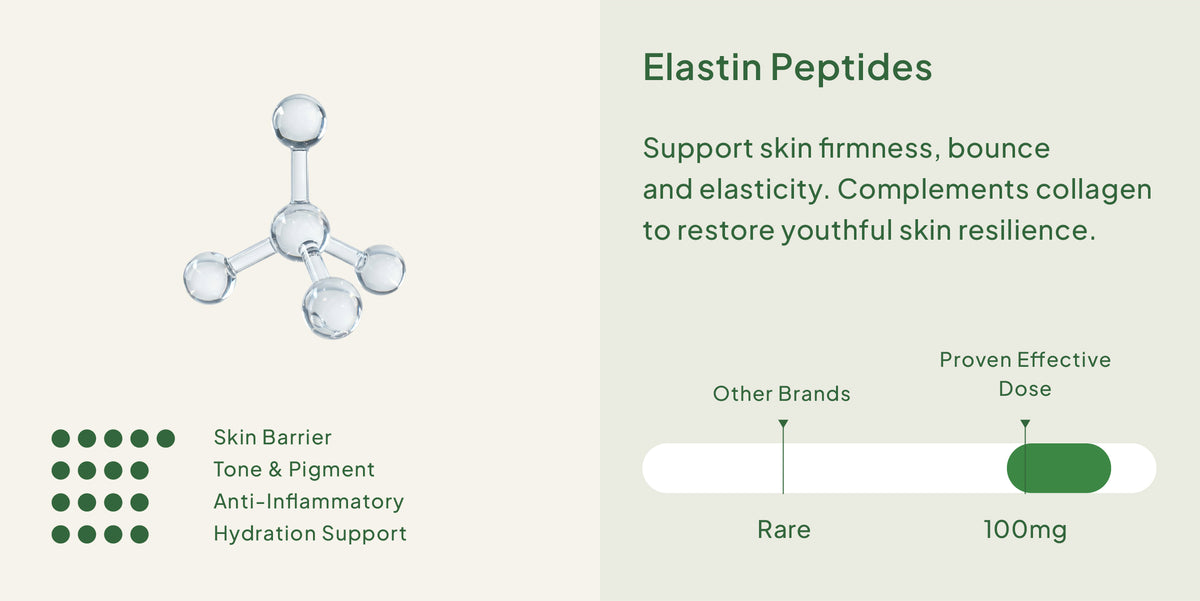 Skin Barrier
Tone & Pigment
Anti-Inflammatory
Hydration Support

Elastin Peptides

Support skin firmness, bounce and elasticity. Complements collagen to restore youthful skin resilience.

Other Brands

Proven Effective Dose

Rare

100mg